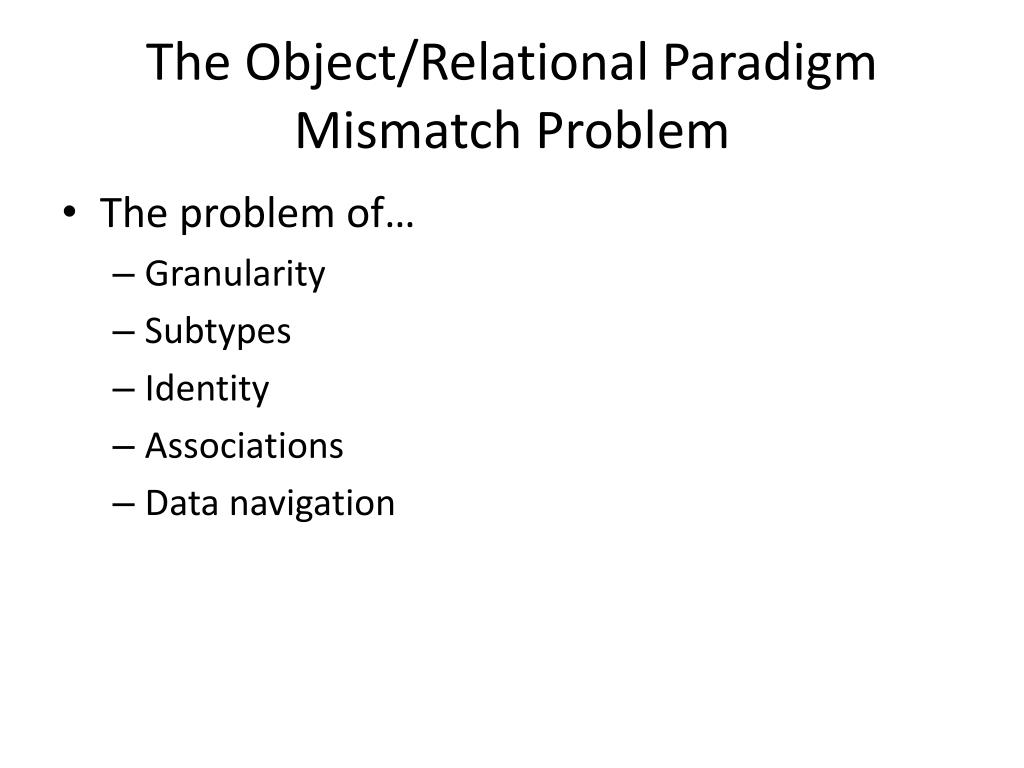 The Object/Relational Paradigm Mismatch Problem

• The problem of…
– Granularity
– Subtypes
– Identity
– Associations
– Data navigation